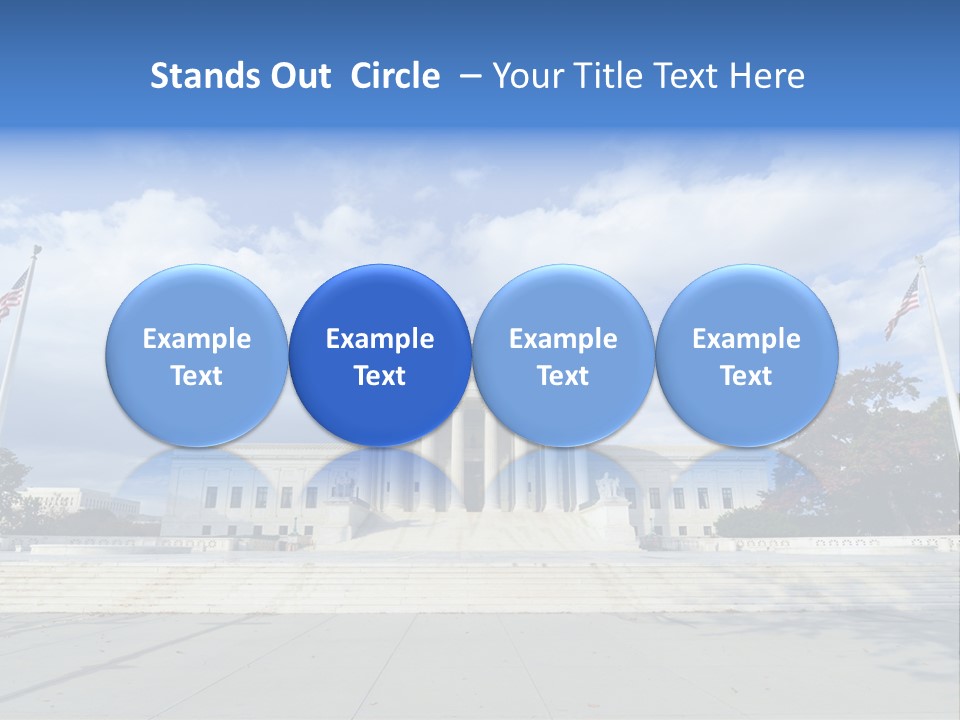 Stands Out Circle – Your Title Text Here

Example Text

Example Text

Example Text

Example Text